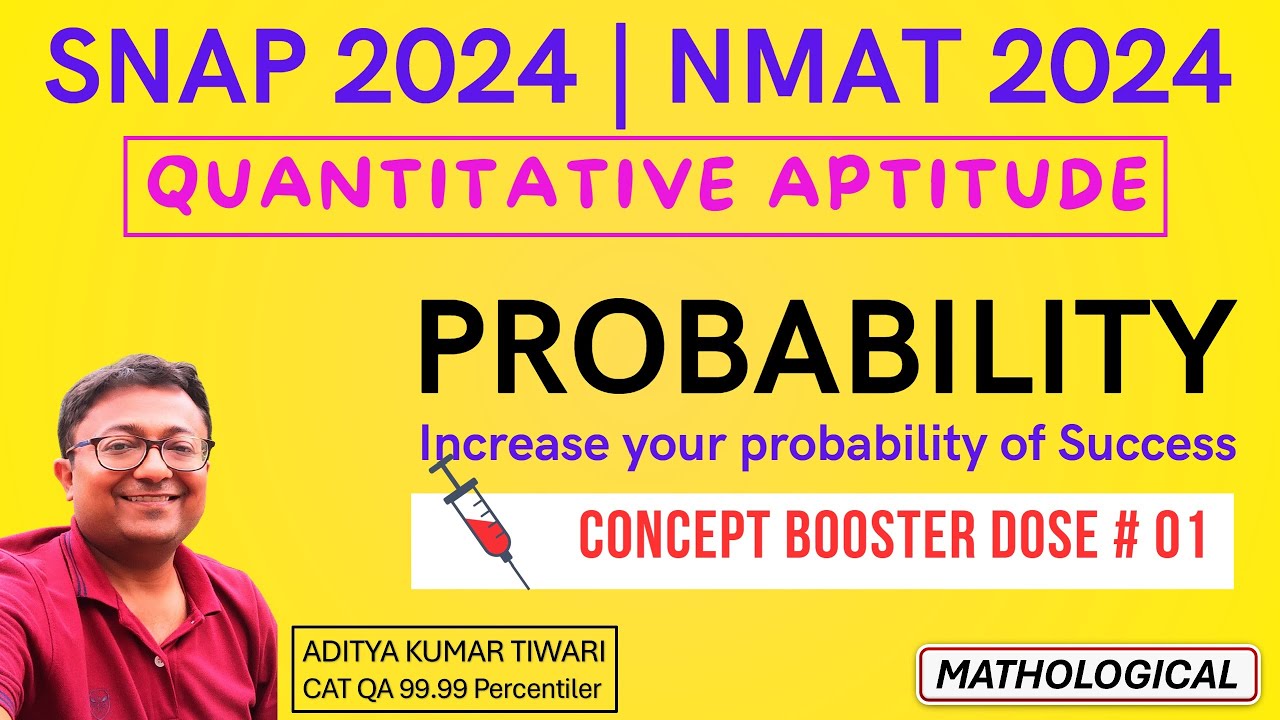 SNAP 2024 | NMAT 2024

QUANTITATIVE APTITUDE

PROBABILITY

Increase your probability of Success

CONCEPT BOOSTER DOSE # 01

ADITYA KUMAR TIWARI
CAT QA 99.99 Percentiler

MATHOLOGICAL